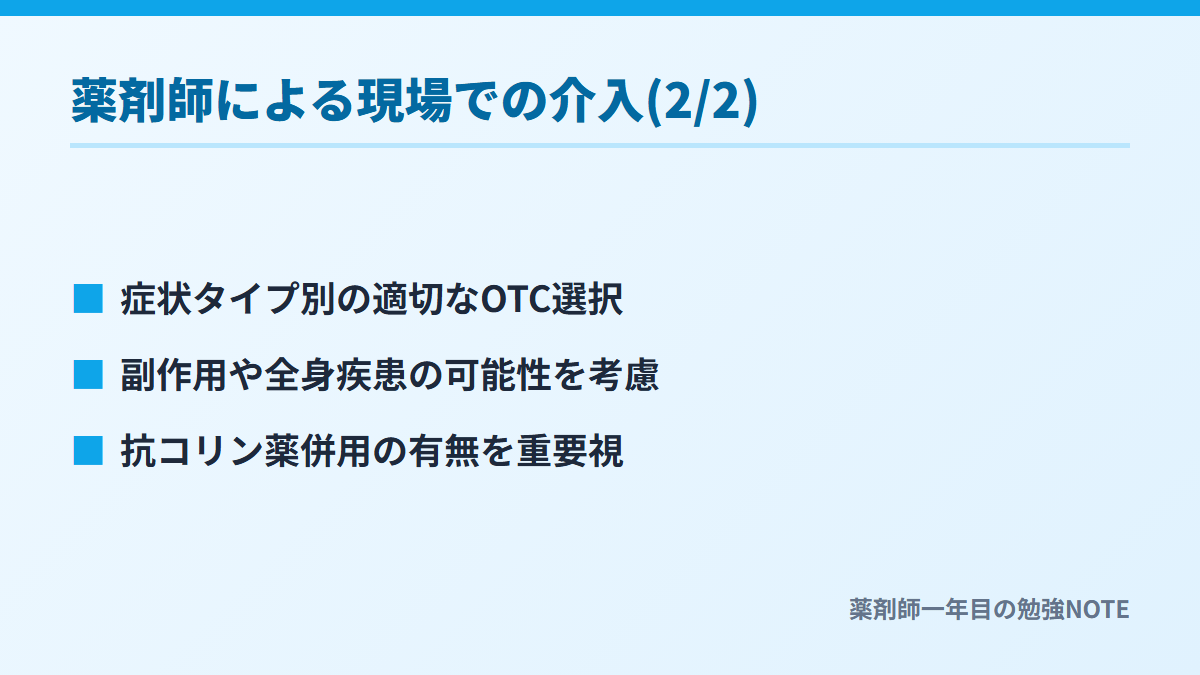 薬剤師による現場での介入(2/2)

■ 症状タイプ別の適切なOTC選択

■ 副作用や全身疾患の可能性を考慮

■ 抗コリン薬併用の有無を重要視

薬剤師一年目の勉強NOTE